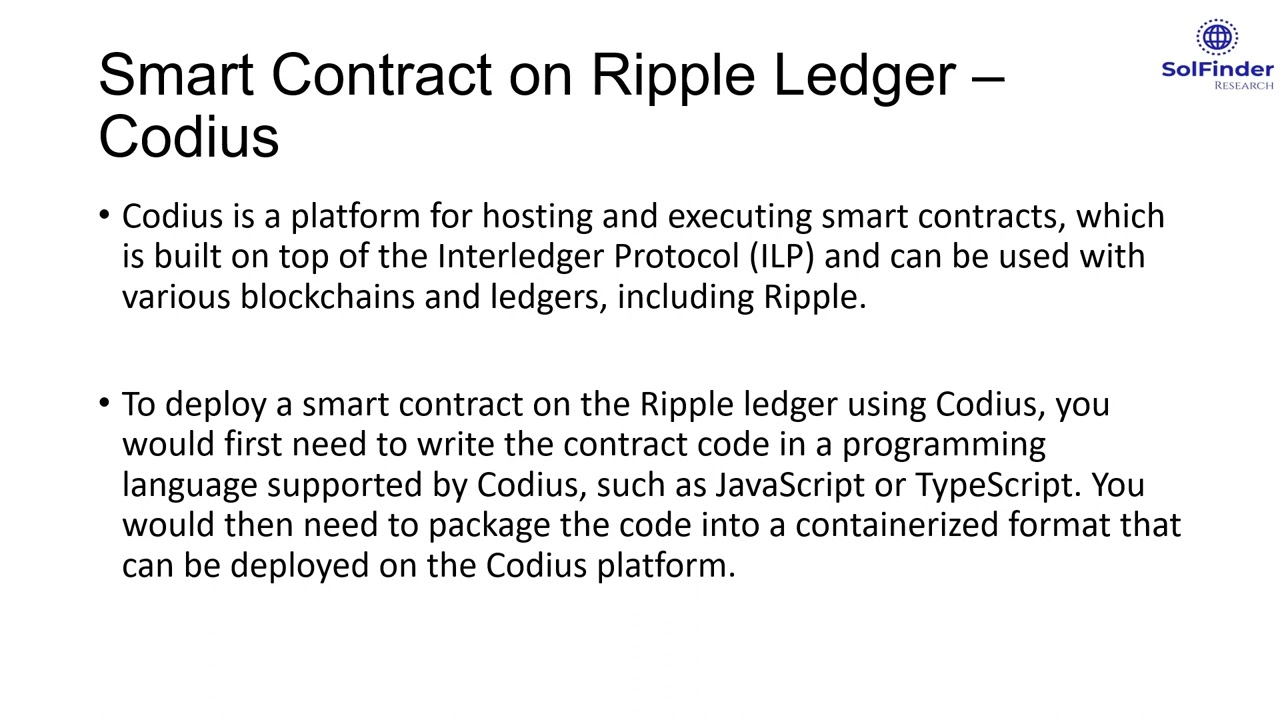 Smart Contract on Ripple Ledger – Codius

SolFinder
RESEARCH

• Codius is a platform for hosting and executing smart contracts, which is built on top of the Interledger Protocol (ILP) and can be used with various blockchains and ledgers, including Ripple.

• To deploy a smart contract on the Ripple ledger using Codius, you would first need to write the contract code in a programming language supported by Codius, such as JavaScript or TypeScript. You would then need to package the code into a containerized format that can be deployed on the Codius platform.